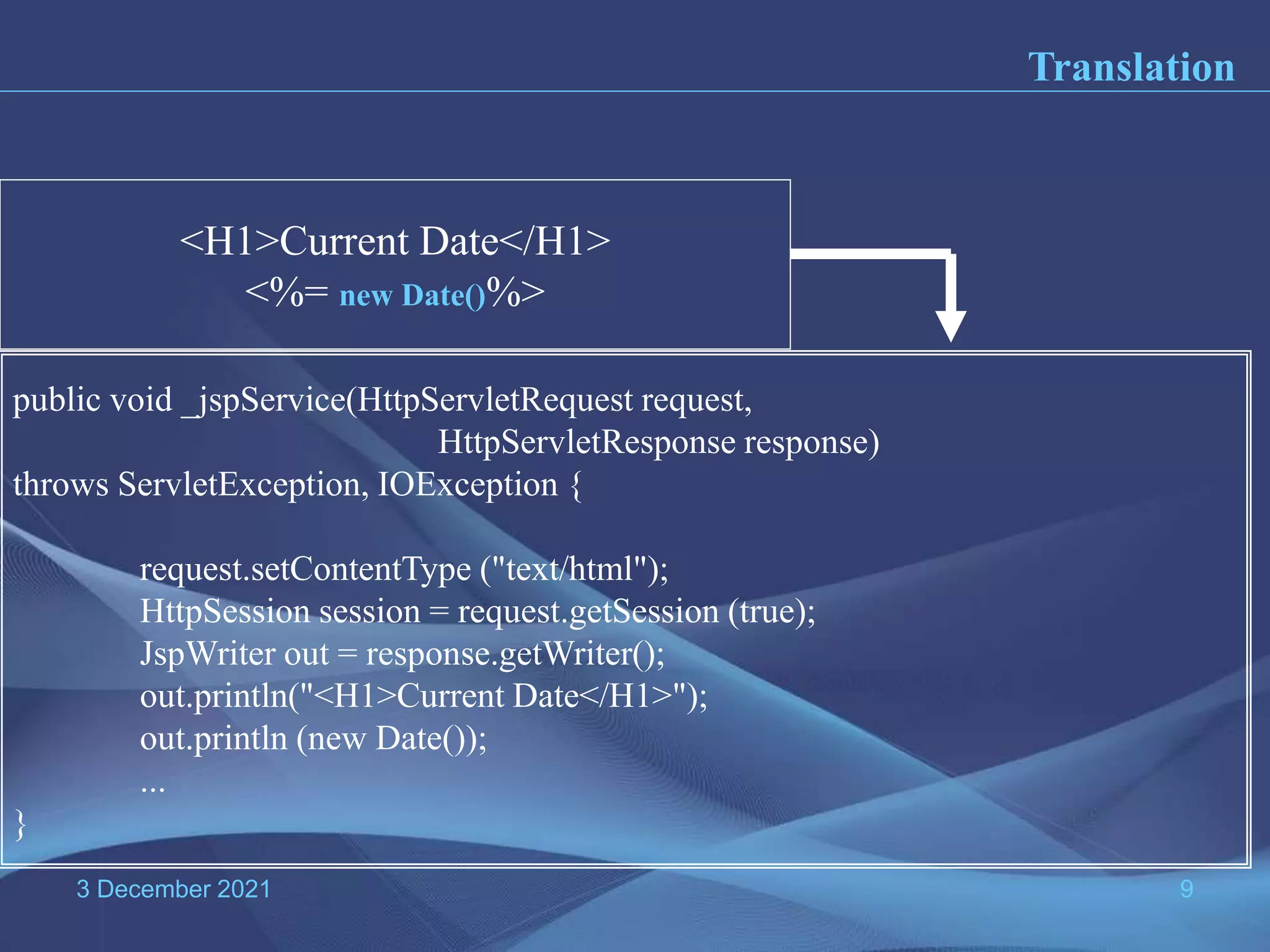 Translation

<H1>Current Date</H1>
<%= new Date()%>

public void _jspService(HttpServletRequest request,
HttpServletResponse response)
throws ServletException, IOException {

request.setContentType ("text/html");
HttpSession session = request.getSession (true);
JspWriter out = response.getWriter();
out.println("<H1>Current Date</H1>");
out.println (new Date());
...
}

3 December 2021

9